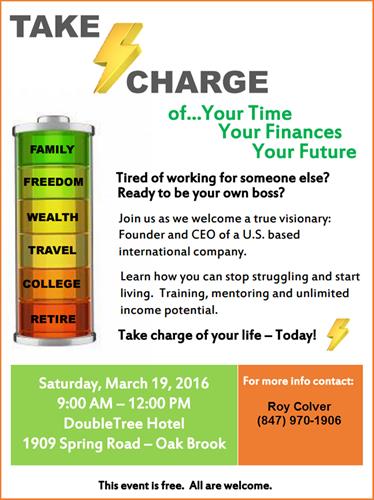 TAKE CHARGE

of...Your Time
Your Finances
Your Future

FAMILY
FREEDOM
WEALTH
TRAVEL
COLLEGE
RETIRE

Tired of working for someone else?
Ready to be your own boss?

Join us as we welcome a true visionary: Founder and CEO of a U.S. based international company.

Learn how you can stop struggling and start living. Training, mentoring and unlimited income potential.

Take charge of your life – Today!

Saturday, March 19, 2016
9:00 AM – 12:00 PM
DoubleTree Hotel
1909 Spring Road – Oak Brook

For more info contact:

Roy Colver
(847) 970-1906

This event is free. All are welcome.